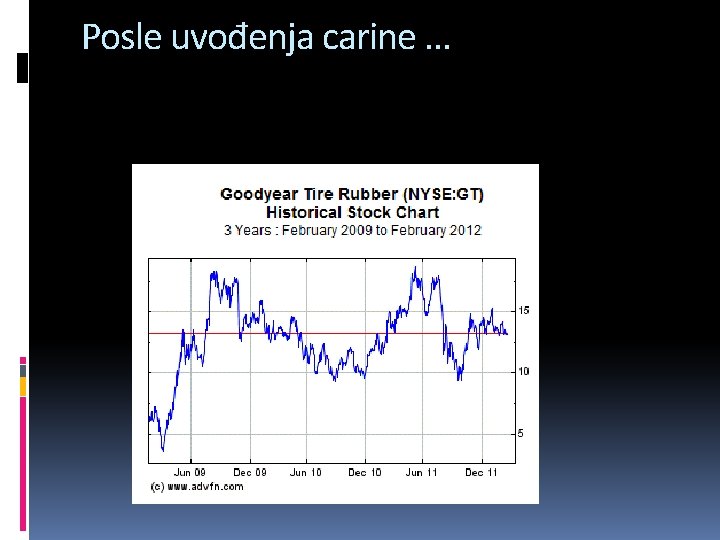 Posle uvođenja carine …

Goodyear Tire Rubber (NYSE:GT)
Historical Stock Chart
3 Years : February 2009 to February 2012

15
10
5

Jun 09 Dec 09 Jun 10 Dec 10 Jun 11 Dec 11
(c) www.advfn.com